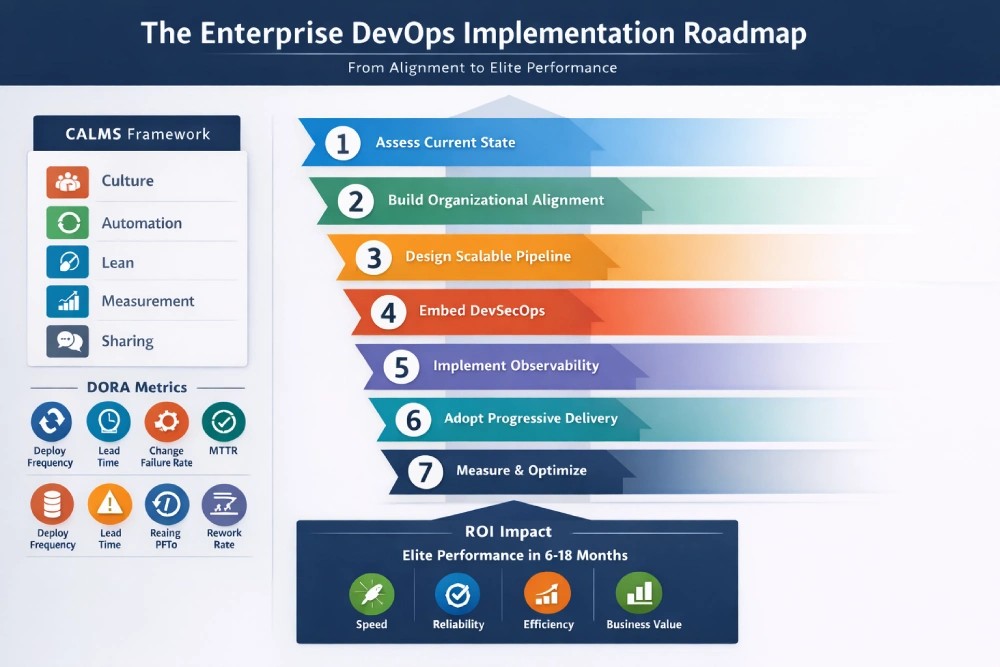 The Enterprise DevOps Implementation Roadmap

From Alignment to Elite Performance

CALMS Framework

Culture

Automation

Lean

Measurement

Sharing

DORA Metrics

Deploy Frequency

Lead Time

Change Failure Rate

MTTR

Deploy Frequency

Lead Time

Reaing PFTo

Rework Rate

1 Assess Current State

2 Build Organizational Alignment

3 Design Scalable Pipeline

4 Embed DevSecOps

5 Implement Observability

6 Adopt Progressive Delivery

7 Measure & Optimize

ROI Impact

Elite Performance in 6-18 Months

Speed

Reliability

Efficiency

Business Value